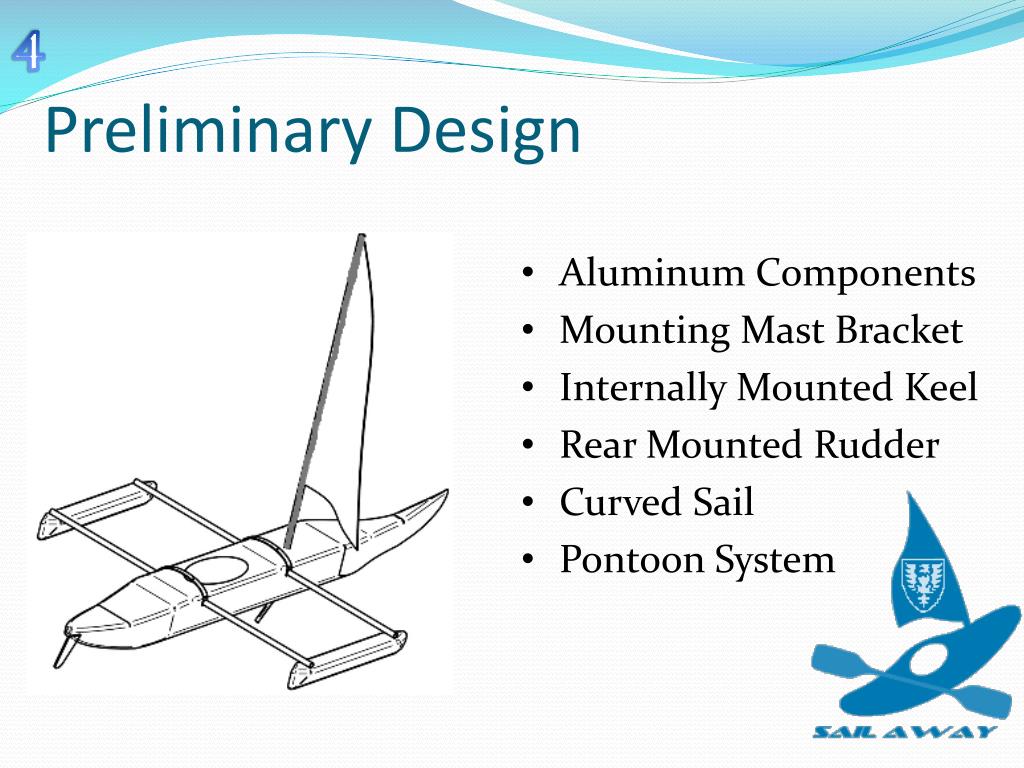 4

Preliminary Design

• Aluminum Components
• Mounting Mast Bracket
• Internally Mounted Keel
• Rear Mounted Rudder
• Curved Sail
• Pontoon System

SAIL AWAY